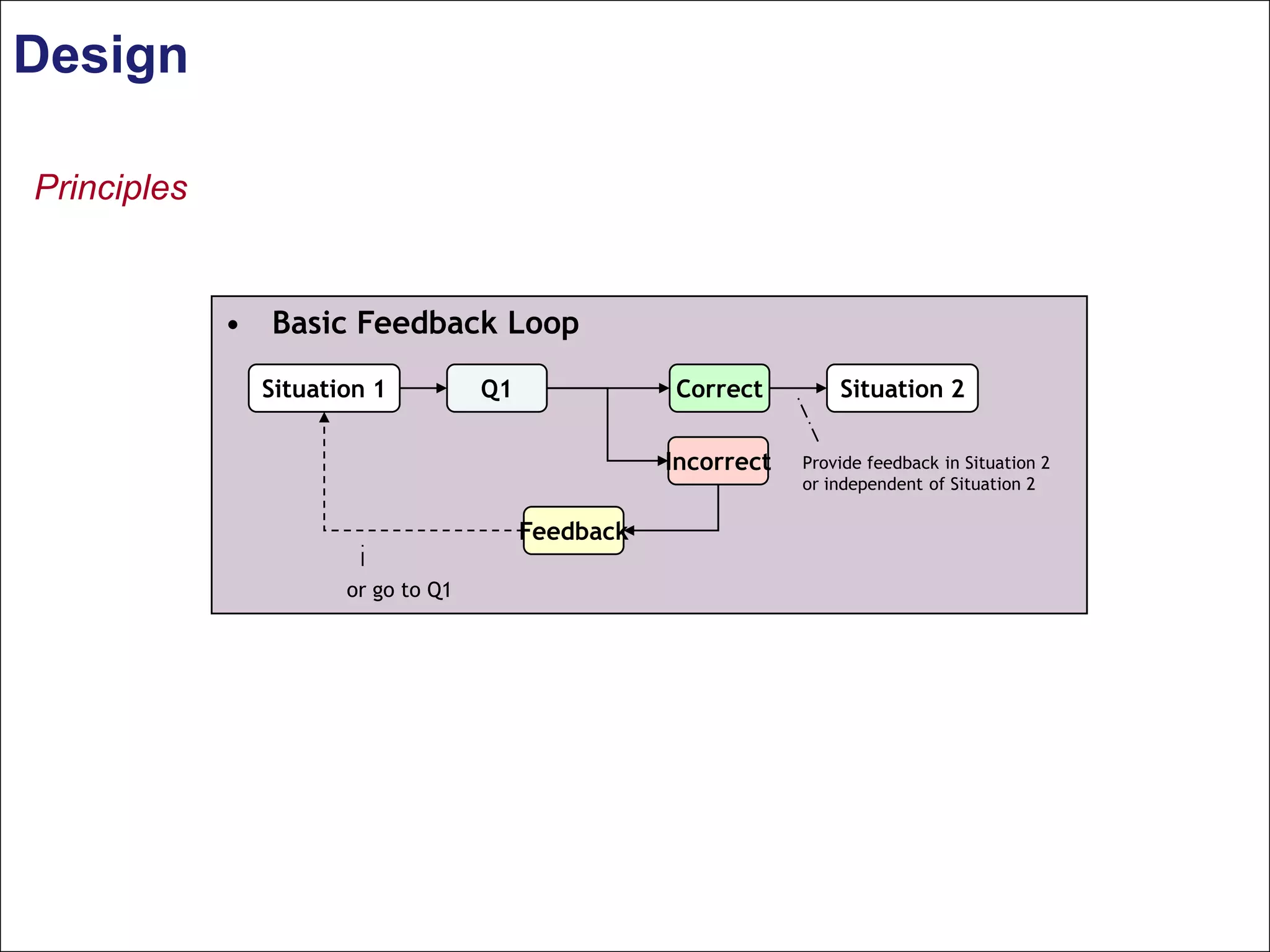 Design

Principles

• Basic Feedback Loop

Situation 1

Q1

Correct

Situation 2

Incorrect

Provide feedback in Situation 2 or independent of Situation 2

Feedback

or go to Q1